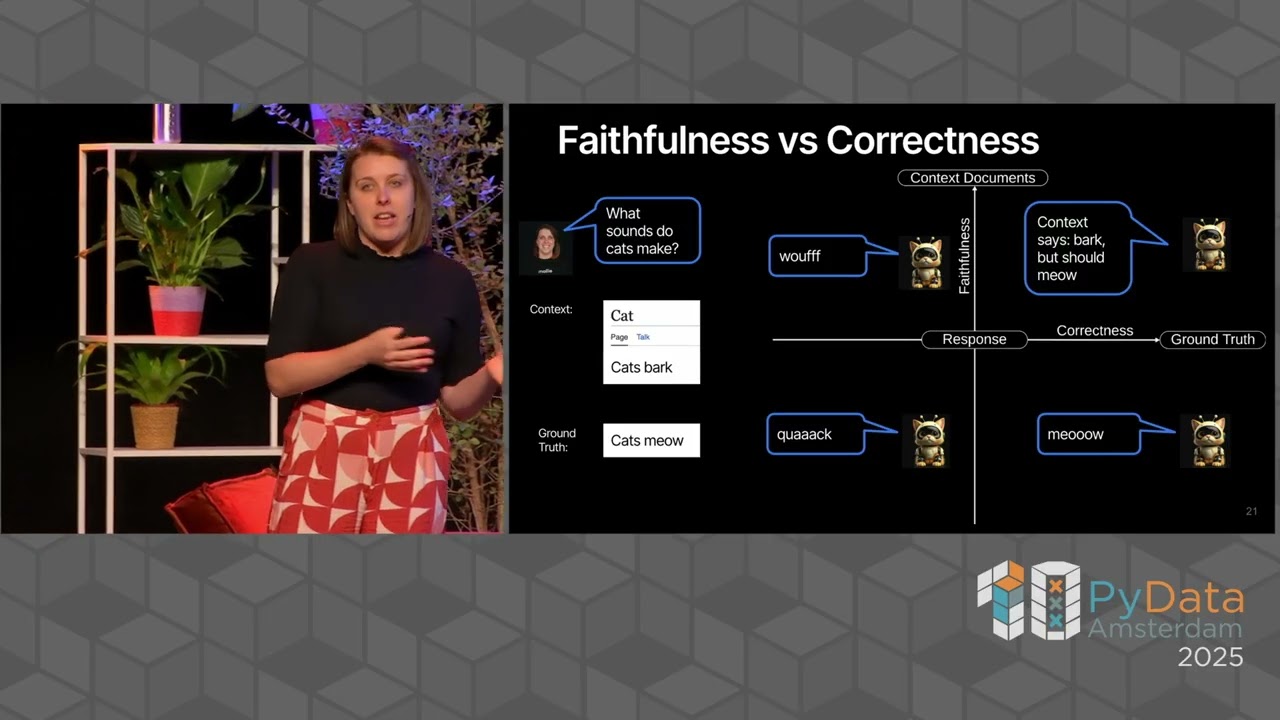 Faithfulness vs Correctness

What sounds do cats make?

Context:

Cat
Page Talk
Cats bark

Ground Truth:

Cats meow

Context Documents

Faithfulness

woufff

Context says: bark, but should meow

Response

Correctness

Ground Truth

quaaack

meooow

21

PyData Amsterdam 2025